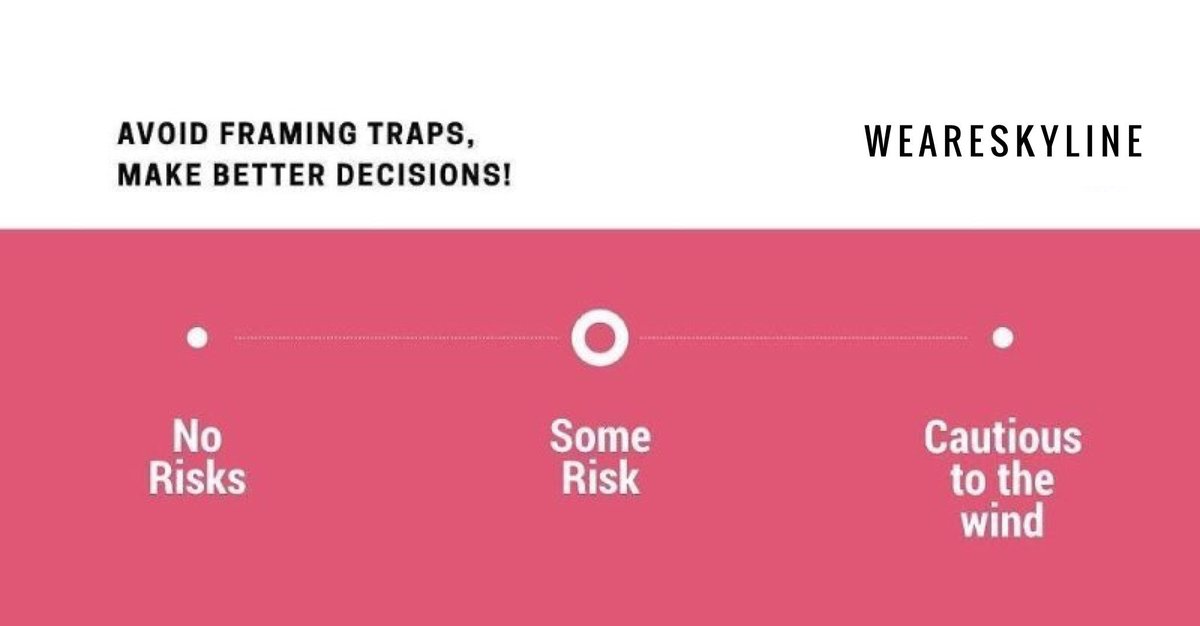 AVOID FRAMING TRAPS,
MAKE BETTER DECISIONS!

WEARESKYLINE

No Risks

Some Risk

Cautious to the wind